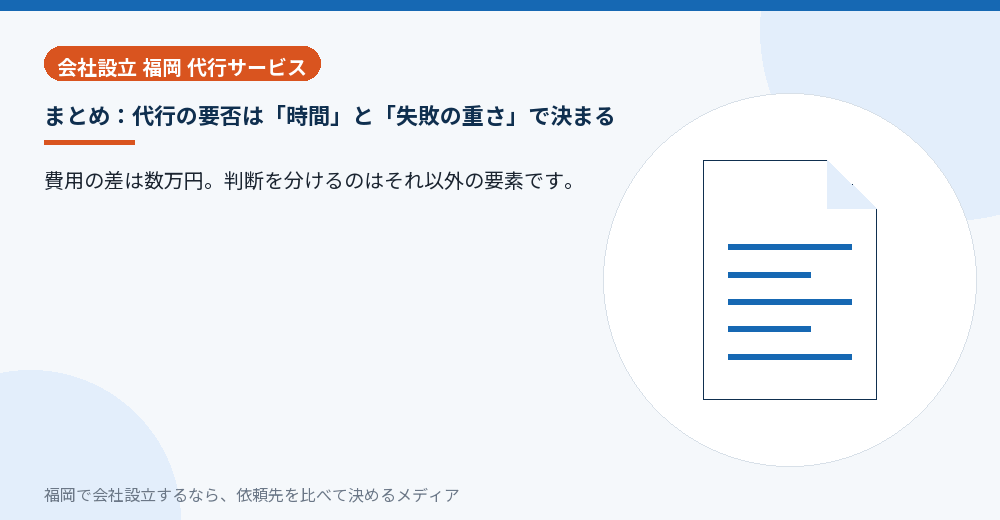 会社設立 福岡 代行サービス

まとめ：代行の要否は「時間」と「失敗の重さ」で決まる

費用の差は数万円。判断を分けるのはそれ以外の要素です。

福岡で会社設立するなら、依頼先を比べて決めるメディア